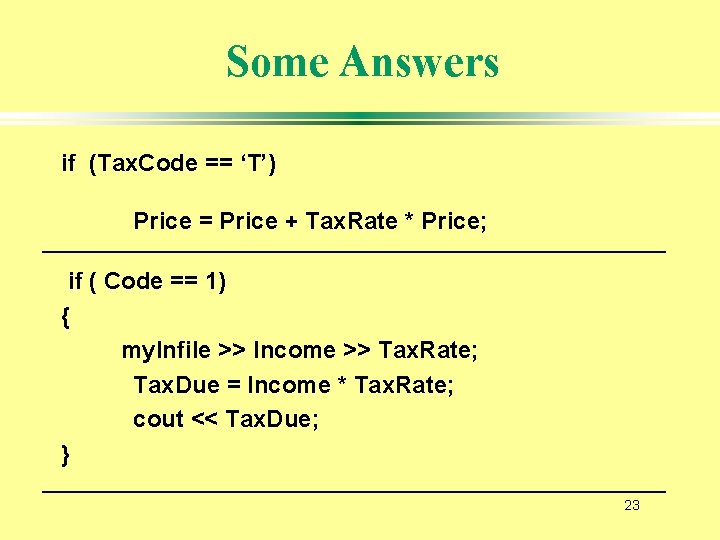 Some Answers

if (TaxCode == ‘T’)

Price = Price + TaxRate * Price;

if ( Code == 1)
{
myInfile >> Income >> TaxRate;
TaxDue = Income * TaxRate;
cout << TaxDue;
}

23